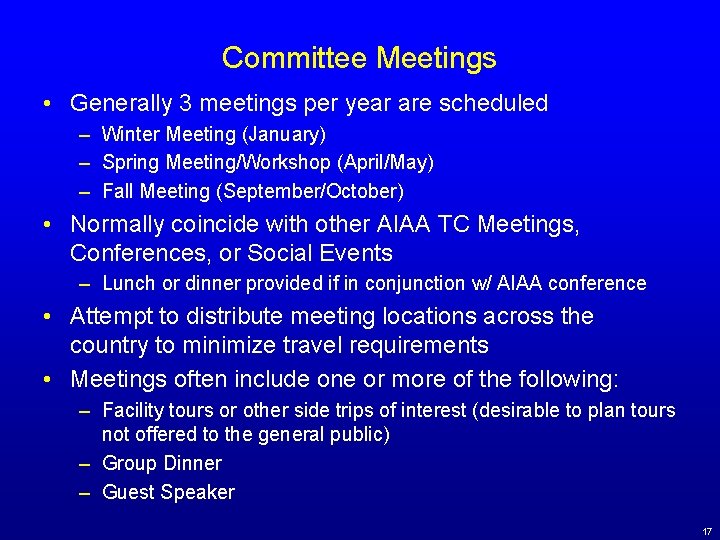 Committee Meetings

• Generally 3 meetings per year are scheduled
– Winter Meeting (January)
– Spring Meeting/Workshop (April/May)
– Fall Meeting (September/October)

• Normally coincide with other AIAA TC Meetings, Conferences, or Social Events
– Lunch or dinner provided if in conjunction w/ AIAA conference

• Attempt to distribute meeting locations across the country to minimize travel requirements

• Meetings often include one or more of the following:
– Facility tours or other side trips of interest (desirable to plan tours not offered to the general public)
– Group Dinner
– Guest Speaker

17